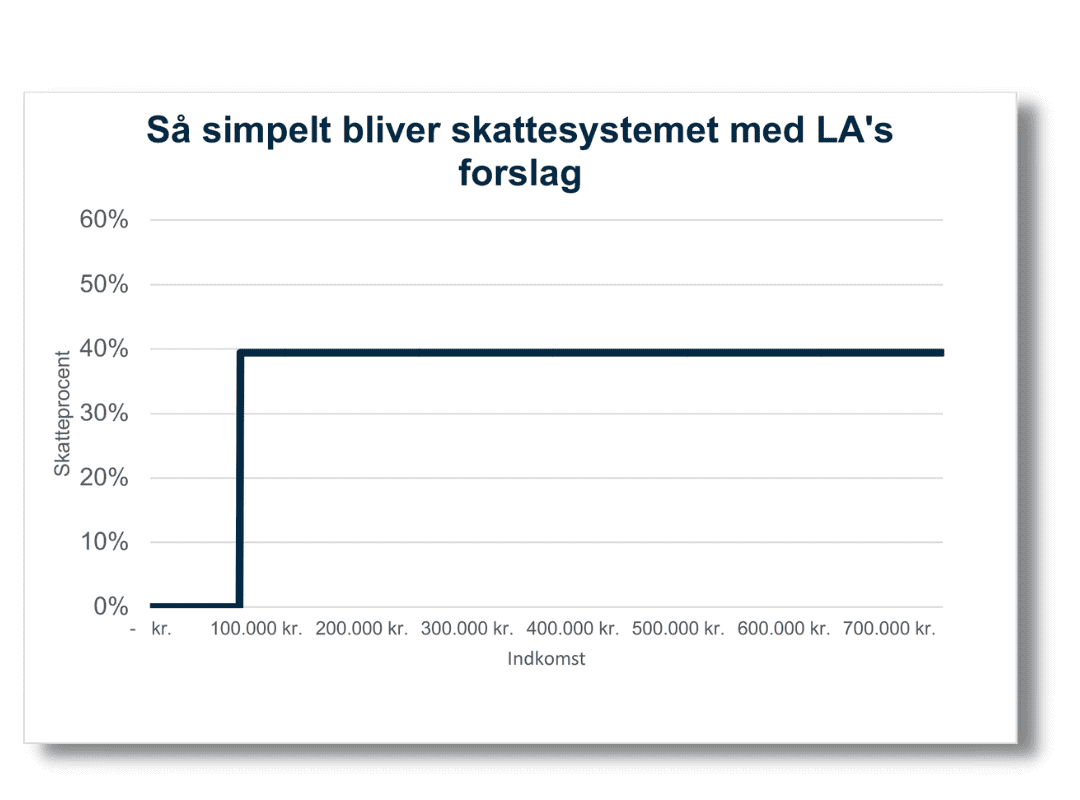 Så simpelt bliver skattesystemet med LA's forslag

60%
50%
40%
30%
20%
10%
0%

Skatteprocent

- kr. 100.000 kr. 200.000 kr. 300.000 kr. 400.000 kr. 500.000 kr. 600.000 kr. 700.000 kr.

Indkomst